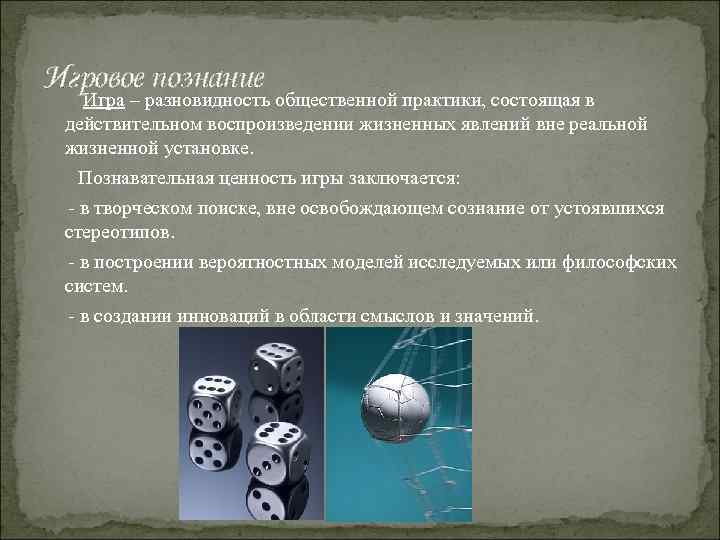 Игровое познание

Игра – разновидность общественной практики, состоящая в действительном воспроизведении жизненных явлений вне реальной жизненной установке.

Познавательная ценность игры заключается:

- в творческом поиске, вне освобождающем сознание от устоявшихся стереотипов.

- в построении вероятностных моделей исследуемых или философских систем.

- в создании инноваций в области смыслов и значений.